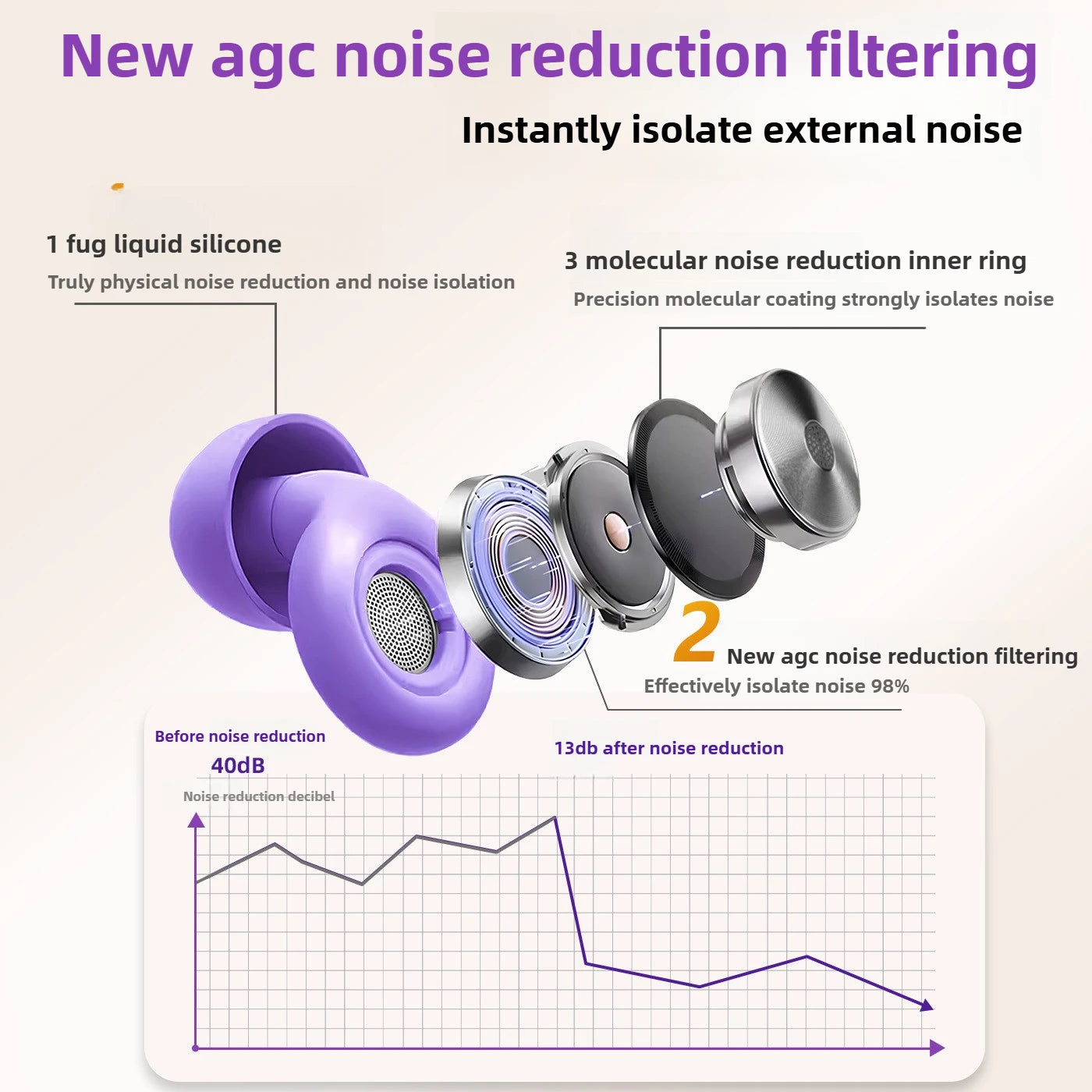 New agc noise reduction filtering

Instantly isolate external noise

1 fug liquid silicone

Truly physical noise reduction and noise isolation

3 molecular noise reduction inner ring

Precision molecular coating strongly isolates noise

2 New agc noise reduction filtering

Effectively isolate noise 98%

Before noise reduction

40dB

Noise reduction decibel

13db after noise reduction